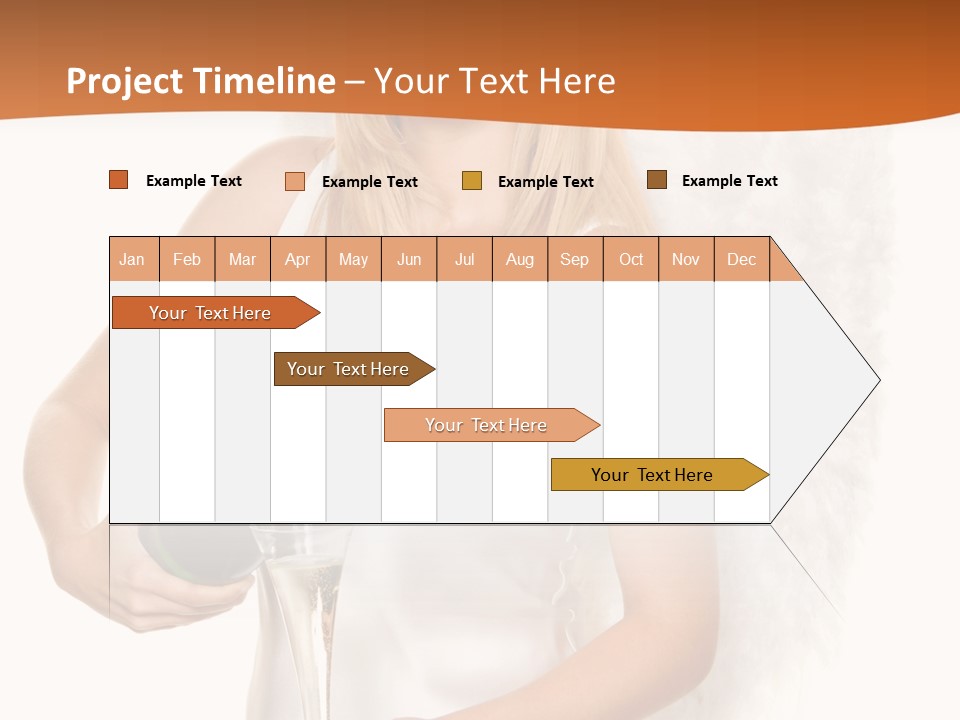 Project Timeline – Your Text Here

Example Text
Example Text
Example Text
Example Text

| Jan | Feb | Mar | Apr | May | Jun | Jul | Aug | Sep | Oct | Nov | Dec |
|---|---|---|---|---|---|---|---|---|---|---|---|

Your Text Here
Your Text Here
Your Text Here
Your Text Here